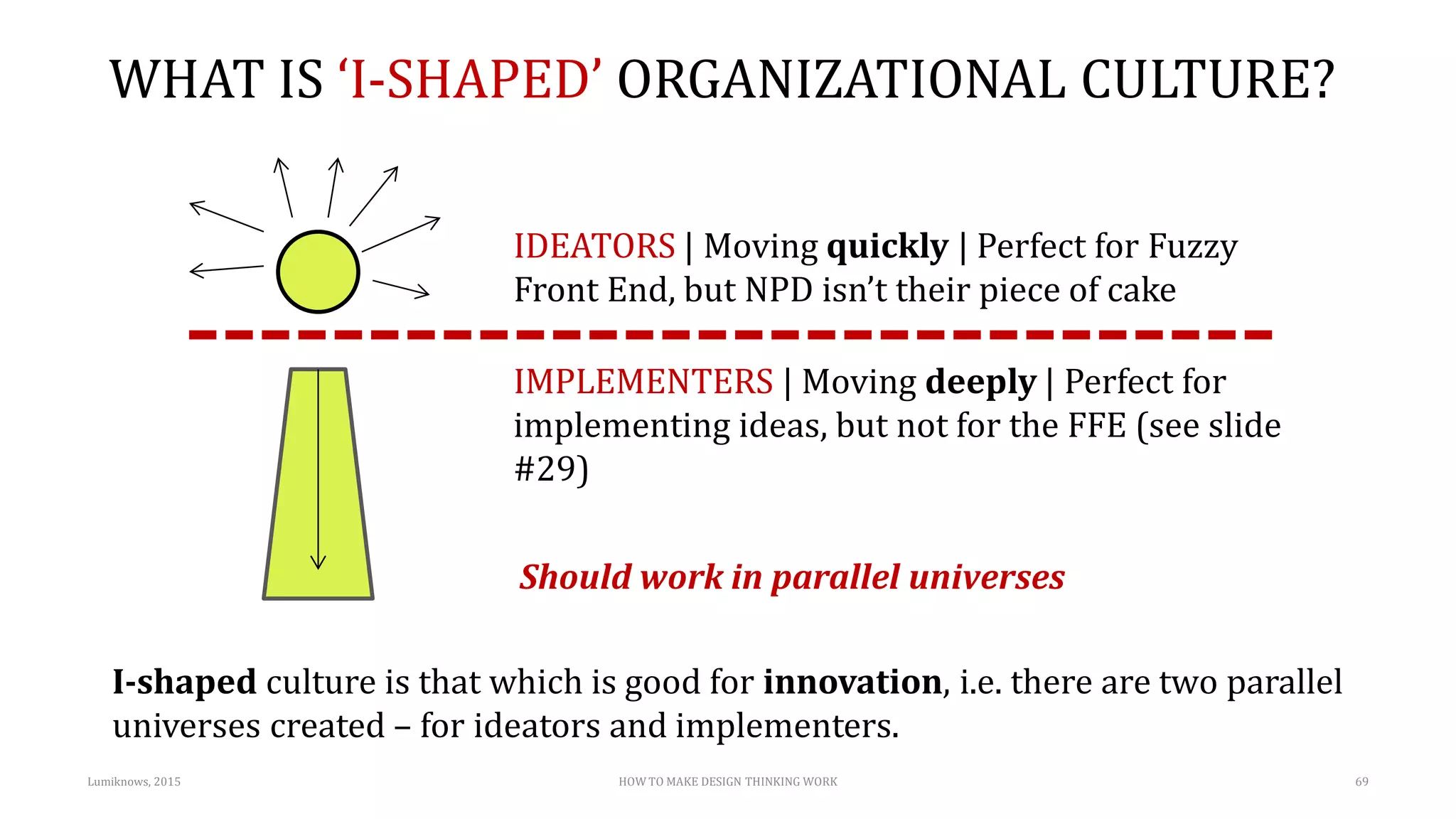 WHAT IS ‘I-SHAPED’ ORGANIZATIONAL CULTURE?

IDEATORS | Moving quickly | Perfect for Fuzzy Front End, but NPD isn’t their piece of cake

IMPLEMENTERS | Moving deeply | Perfect for implementing ideas, but not for the FFE (see slide #29)

Should work in parallel universes

I-shaped culture is that which is good for innovation, i.e. there are two parallel universes created – for ideators and implementers.

Lumiknows, 2015

HOW TO MAKE DESIGN THINKING WORK

69